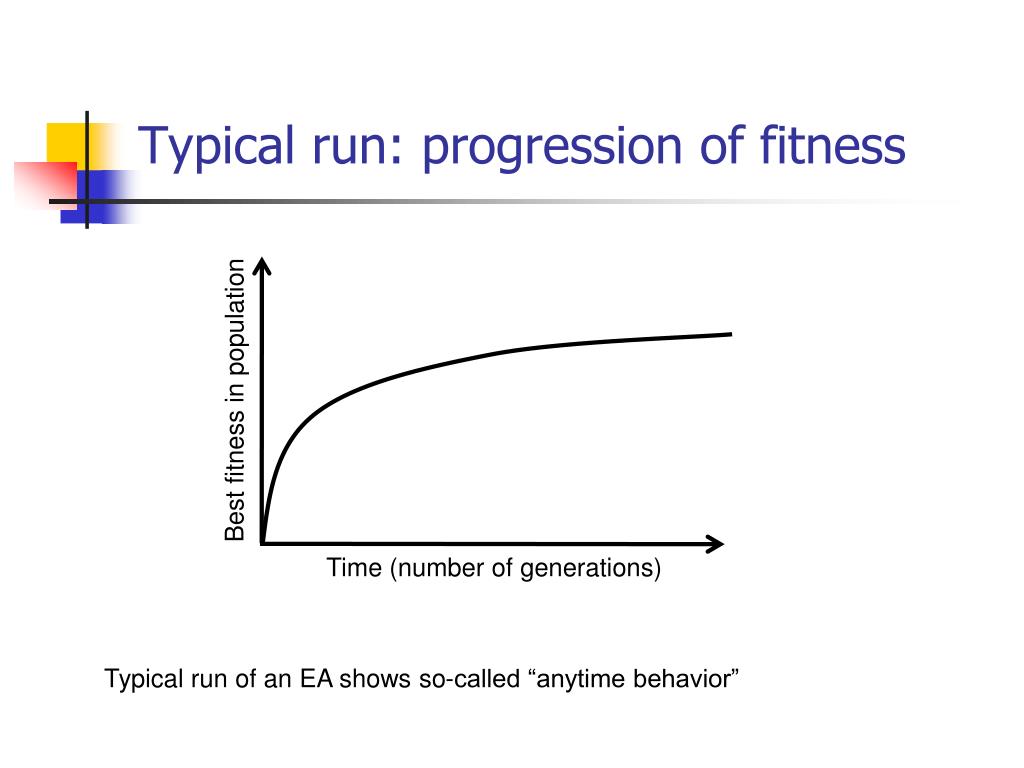 Typical run: progression of fitness

Best fitness in population

Time (number of generations)

Typical run of an EA shows so-called “anytime behavior”